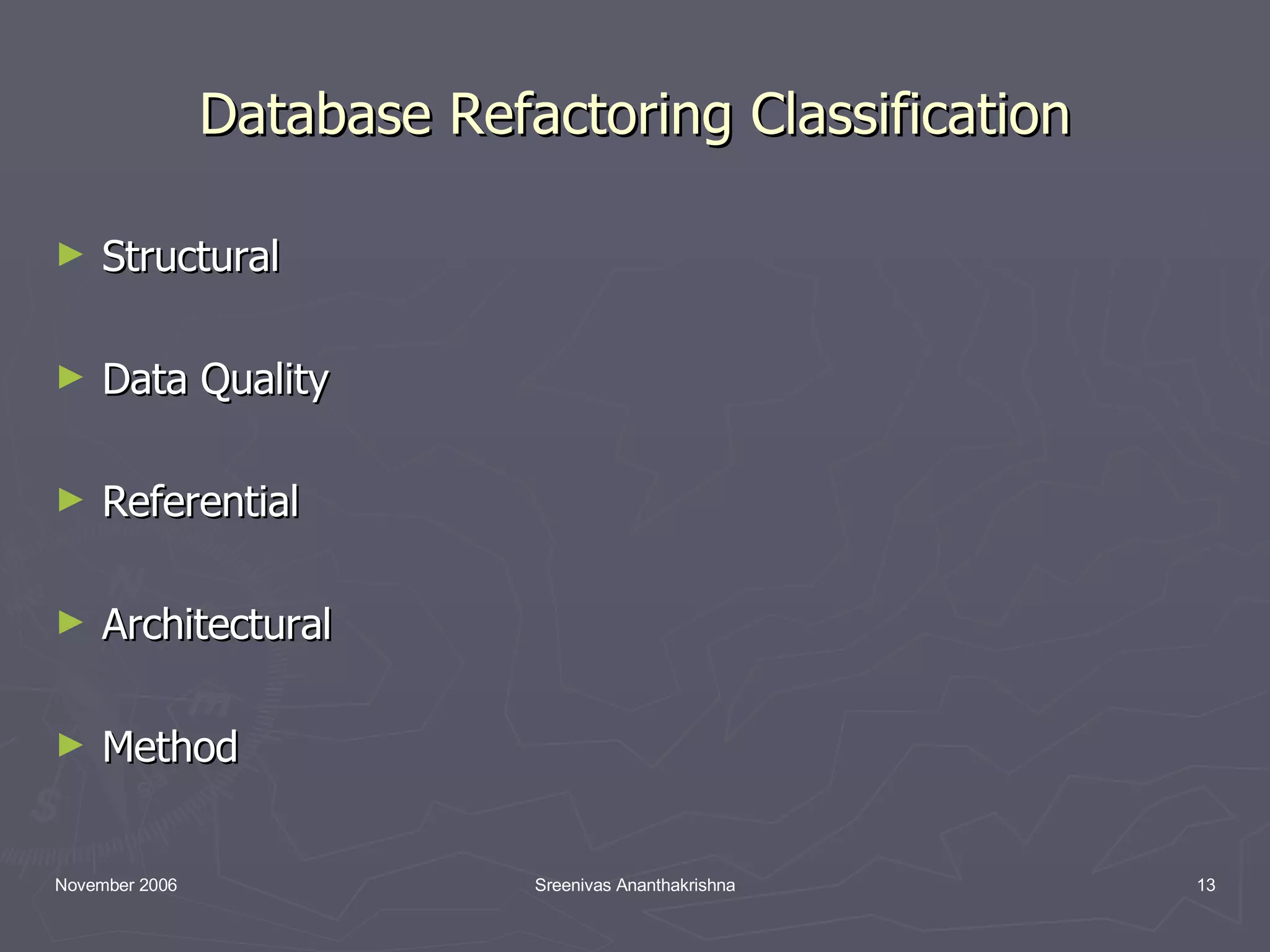 Database Refactoring Classification

► Structural

► Data Quality

► Referential

► Architectural

► Method

November 2006

Sreenivas Ananthakrishna

13